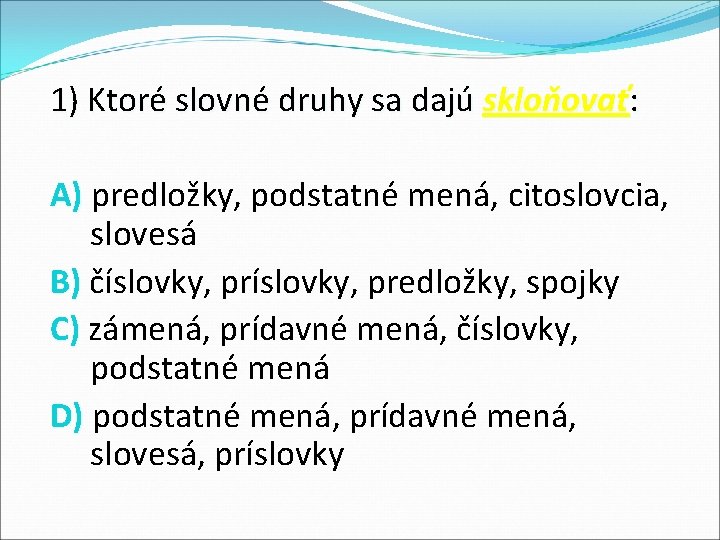 1) Ktoré slovné druhy sa dajú skloňovať:

A) predložky, podstatné mená, citoslovcia, slovesá
B) číslovky, príslovky, predložky, spojky
C) zámená, prídavné mená, číslovky, podstatné mená
D) podstatné mená, prídavné mená, slovesá, príslovky